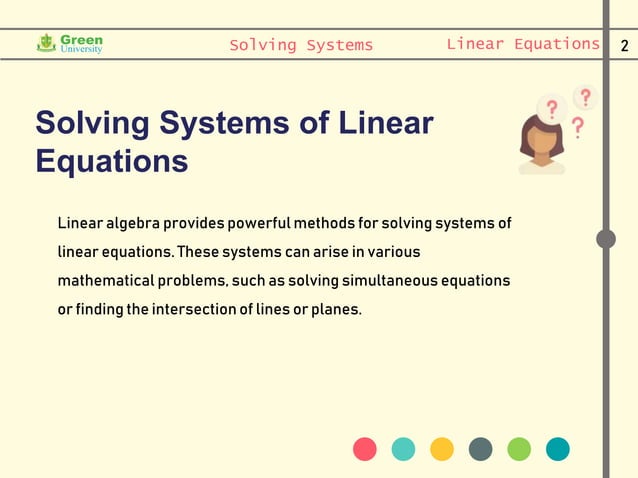 Green University

Solving Systems

Linear Equations

2

Solving Systems of Linear Equations

? ? ?

Linear algebra provides powerful methods for solving systems of linear equations. These systems can arise in various mathematical problems, such as solving simultaneous equations or finding the intersection of lines or planes.